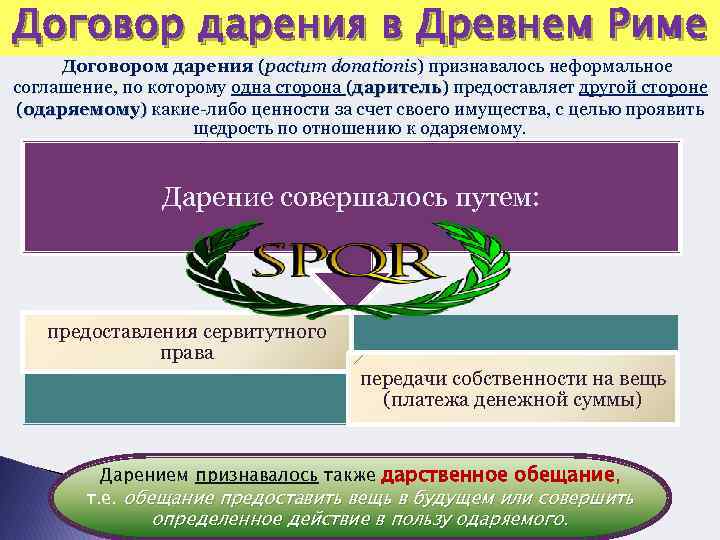 Договор дарения в Древнем Риме

Договором дарения (pactum donationis) признавалось неформальное соглашение, по которому одна сторона (даритель) предоставляет другой стороне (одаряемому) какие-либо ценности за счет своего имущества, с целью проявить щедрость по отношению к одаряемому.

Дарение совершалось путем:

SPQR

предоставления сервитутного права

передачи собственности на вещь (платежа денежной суммы)

Дарением признавалось также дарственное обещание, т.е. обещание предоставить вещь в будущем или совершить определенное действие в пользу одаряемого.